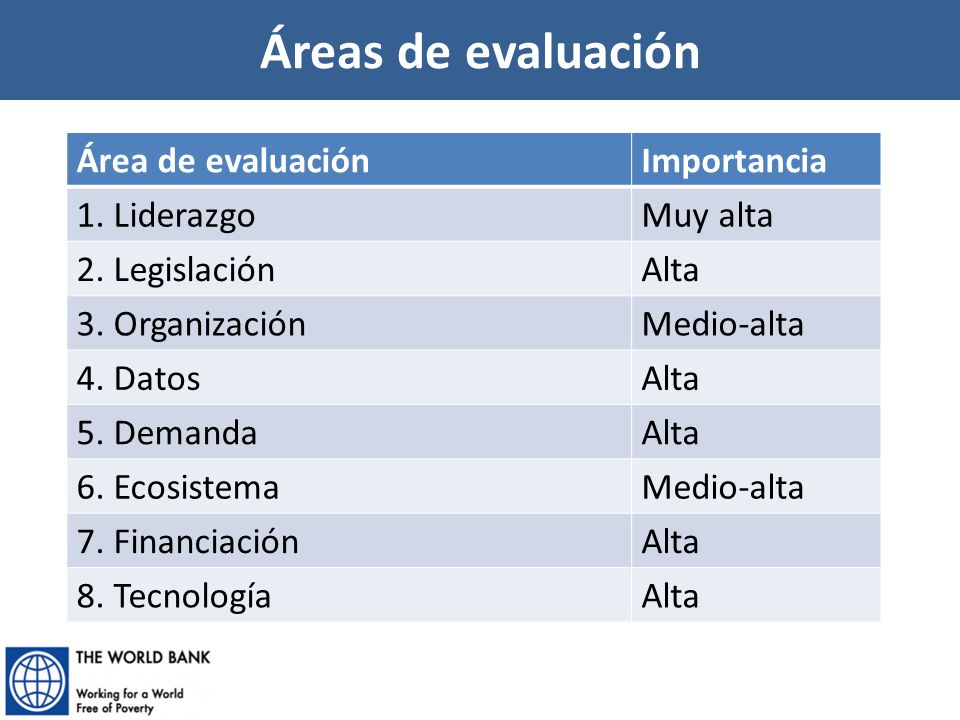 Áreas de evaluación

| Área de evaluación | Importancia |
|---|---|
| 1. Liderazgo | Muy alta |
| 2. Legislación | Alta |
| 3. Organización | Medio-alta |
| 4. Datos | Alta |
| 5. Demanda | Alta |
| 6. Ecosistema | Medio-alta |
| 7. Financiación | Alta |
| 8. Tecnología | Alta |

THE WORLD BANK
Working for a World Free of Poverty